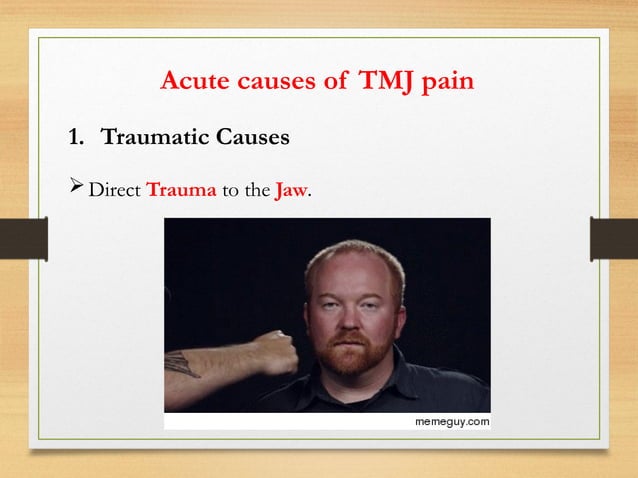 Acute causes of TMJ pain

1. Traumatic Causes

➢ Direct Trauma to the Jaw.

memeguy.com